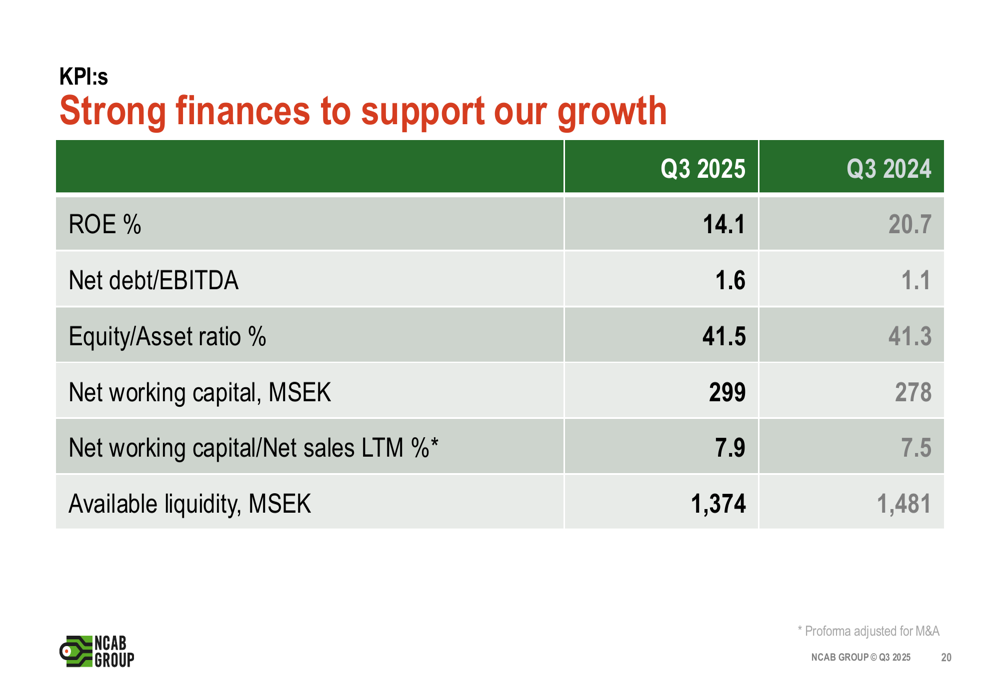 KPI:s
Strong finances to support our growth

| | Q3 2025 | Q3 2024 |
|---|---|---|
| ROE % | 14.1 | 20.7 |
| Net debt/EBITDA | 1.6 | 1.1 |
| Equity/Asset ratio % | 41.5 | 41.3 |
| Net working capital, MSEK | 299 | 278 |
| Net working capital/Net sales LTM %* | 7.9 | 7.5 |
| Available liquidity, MSEK | 1,374 | 1,481 |

* Proforma adjusted for M&A

NCAB GROUP

NCAB GROUP © Q3 2025 20